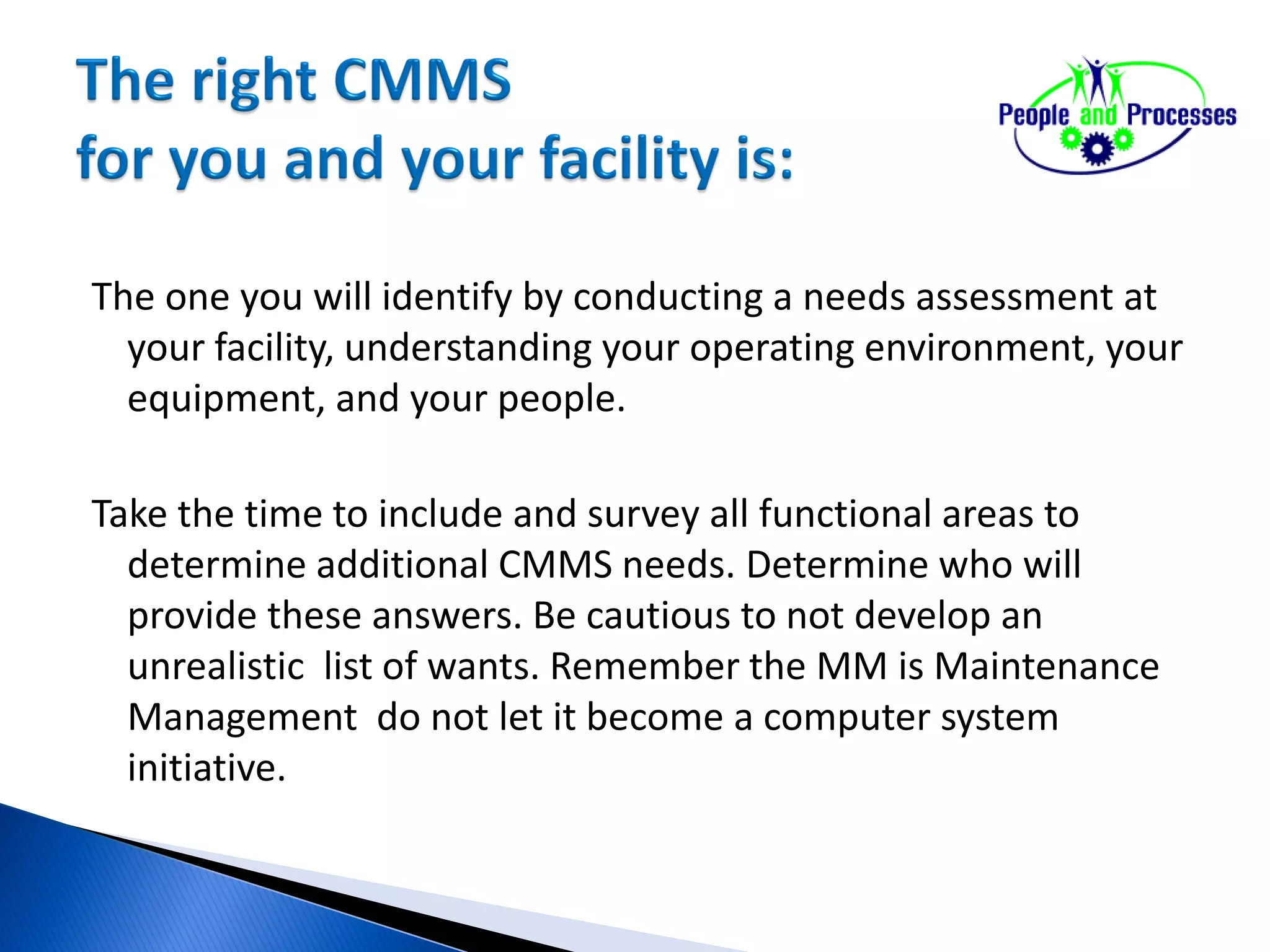 The right CMMS
for you and your facility is:

People and Processes

The one you will identify by conducting a needs assessment at your facility, understanding your operating environment, your equipment, and your people.

Take the time to include and survey all functional areas to determine additional CMMS needs. Determine who will provide these answers. Be cautious to not develop an unrealistic list of wants. Remember the MM is Maintenance Management do not let it become a computer system initiative.